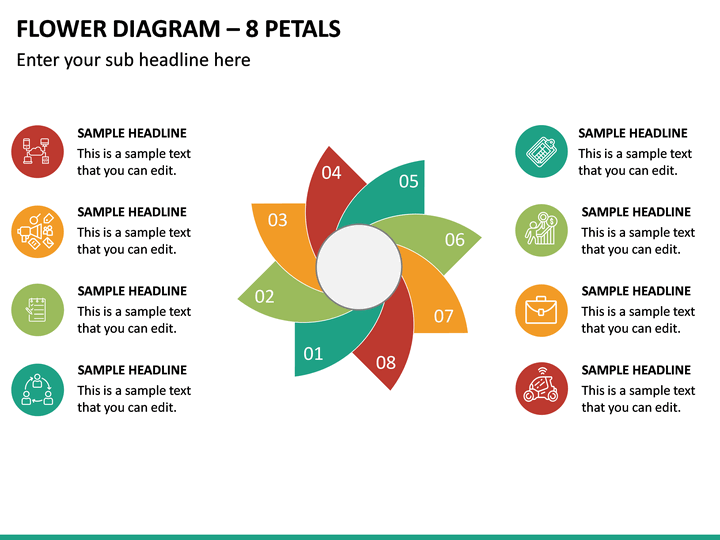 FLOWER DIAGRAM – 8 PETALS

Enter your sub headline here

SAMPLE HEADLINE
This is a sample text that you can edit.

SAMPLE HEADLINE
This is a sample text that you can edit.

SAMPLE HEADLINE
This is a sample text that you can edit.

SAMPLE HEADLINE
This is a sample text that you can edit.

04
05
03
06
02
07
01
08

SAMPLE HEADLINE
This is a sample text that you can edit.

SAMPLE HEADLINE
This is a sample text that you can edit.

SAMPLE HEADLINE
This is a sample text that you can edit.

SAMPLE HEADLINE
This is a sample text that you can edit.